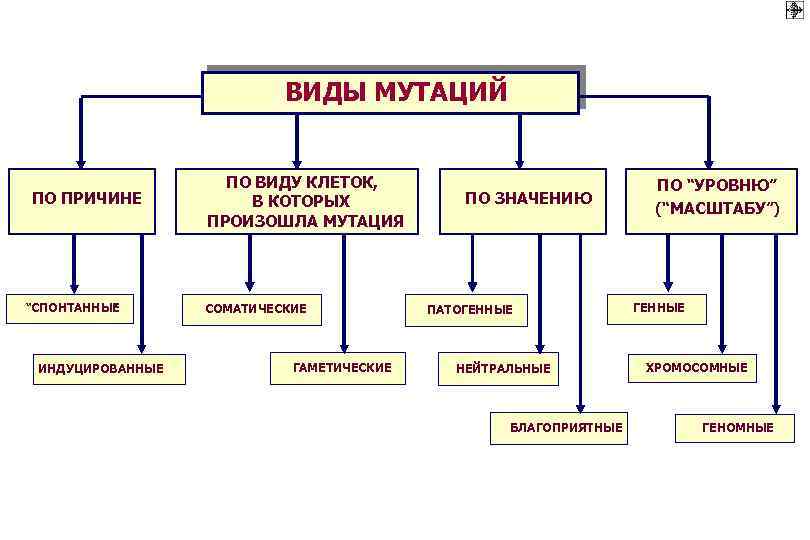 ВИДЫ МУТАЦИЙ

ПО ПРИЧИНЕ

"СПОНТАННЫЕ

ИНДУЦИРОВАННЫЕ

ПО ВИДУ КЛЕТОК, В КОТОРЫХ ПРОИЗОШЛА МУТАЦИЯ

СОМАТИЧЕСКИЕ

ГАМЕТИЧЕСКИЕ

ПО ЗНАЧЕНИЮ

ПАТОГЕННЫЕ

НЕЙТРАЛЬНЫЕ

БЛАГОПРИЯТНЫЕ

ПО "УРОВНЮ" ("МАСШТАБУ")

ГЕННЫЕ

ХРОМОСОМНЫЕ

ГЕНОМНЫЕ